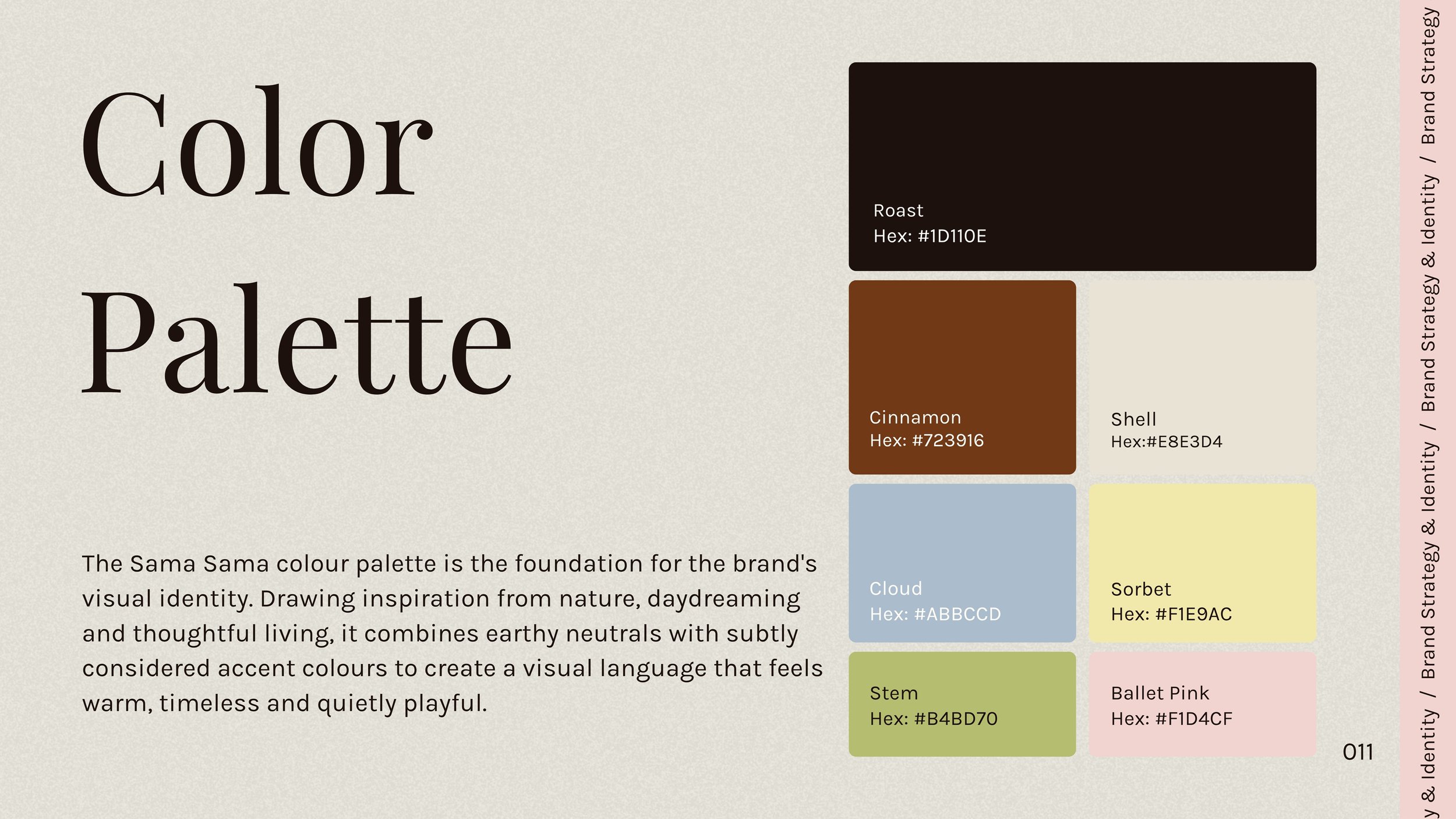 Color Palette

The Sama Sama colour palette is the foundation for the brand's visual identity. Drawing inspiration from nature, daydreaming and thoughtful living, it combines earthy neutrals with subtly considered accent colours to create a visual language that feels warm, timeless and quietly playful.

Roast
Hex: #1D110E

Cinnamon
Hex: #723916

Shell
Hex:#E8E3D4

Cloud
Hex: #ABBCCD

Sorbet
Hex: #F1E9AC

Stem
Hex: #B4BD70

Ballet Pink
Hex: #F1D4CF

011

y & Identity / Brand Strategy & Identity / Brand Strategy & Identity / Brand Strategy